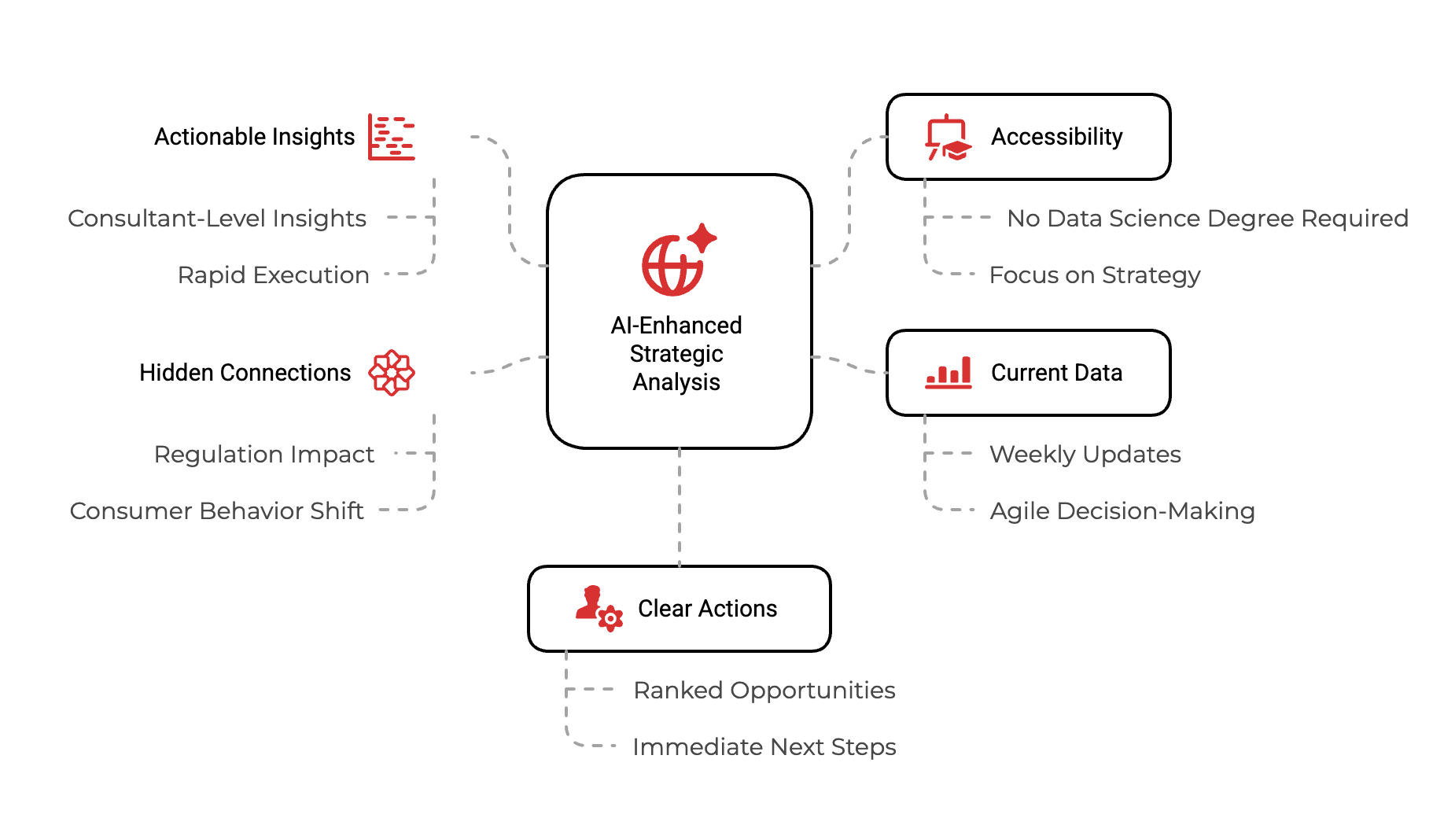 Actionable Insights

Consultant-Level Insights

Rapid Execution

Hidden Connections

Regulation Impact

Consumer Behavior Shift

AI-Enhanced Strategic Analysis

Accessibility

No Data Science Degree Required

Focus on Strategy

Current Data

Weekly Updates

Agile Decision-Making

Clear Actions

Ranked Opportunities

Immediate Next Steps